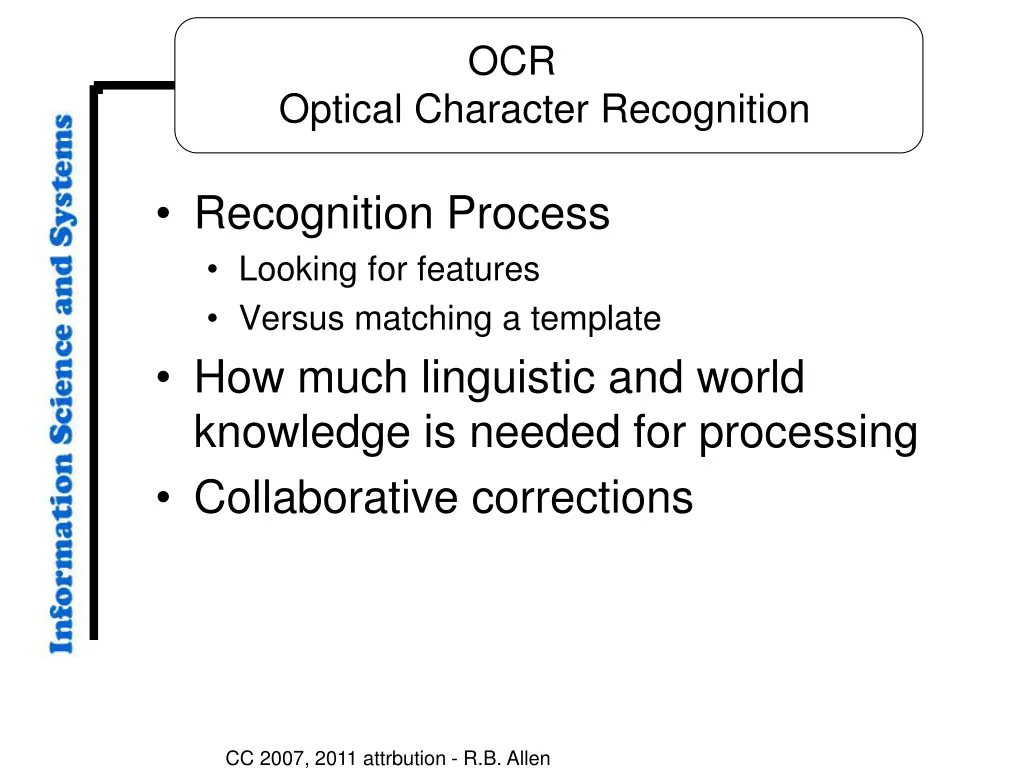 Information Science and Systems

OCR
Optical Character Recognition

• Recognition Process
  • Looking for features
  • Versus matching a template
• How much linguistic and world knowledge is needed for processing
• Collaborative corrections

CC 2007, 2011 attrbution - R.B. Allen